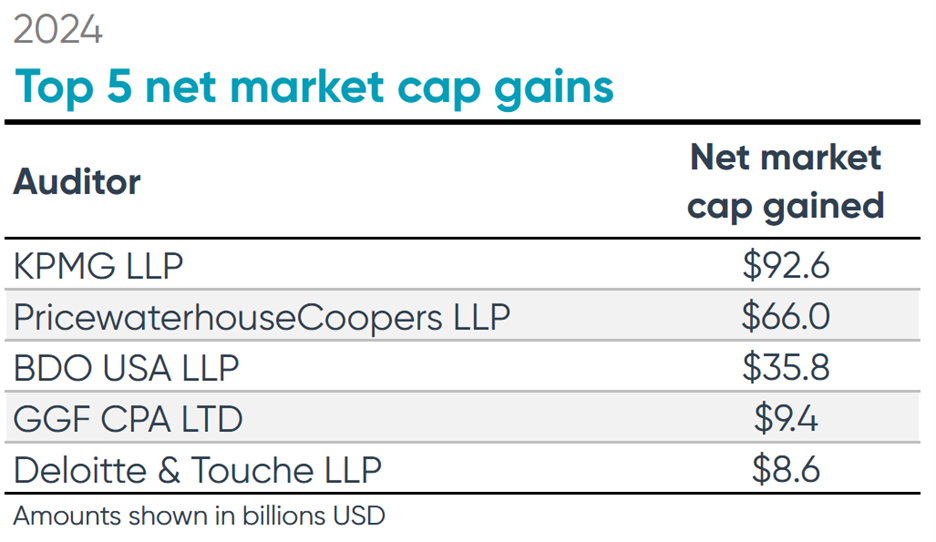 2024

Top 5 net market cap gains

| Auditor | Net market cap gained |
|---|---|
| KPMG LLP | \$92.6 |
| PricewaterhouseCoopers LLP | \$66.0 |
| BDO USA LLP | \$35.8 |
| GGF CPA LTD | \$9.4 |
| Deloitte & Touche LLP | \$8.6 |

Amounts shown in billions USD